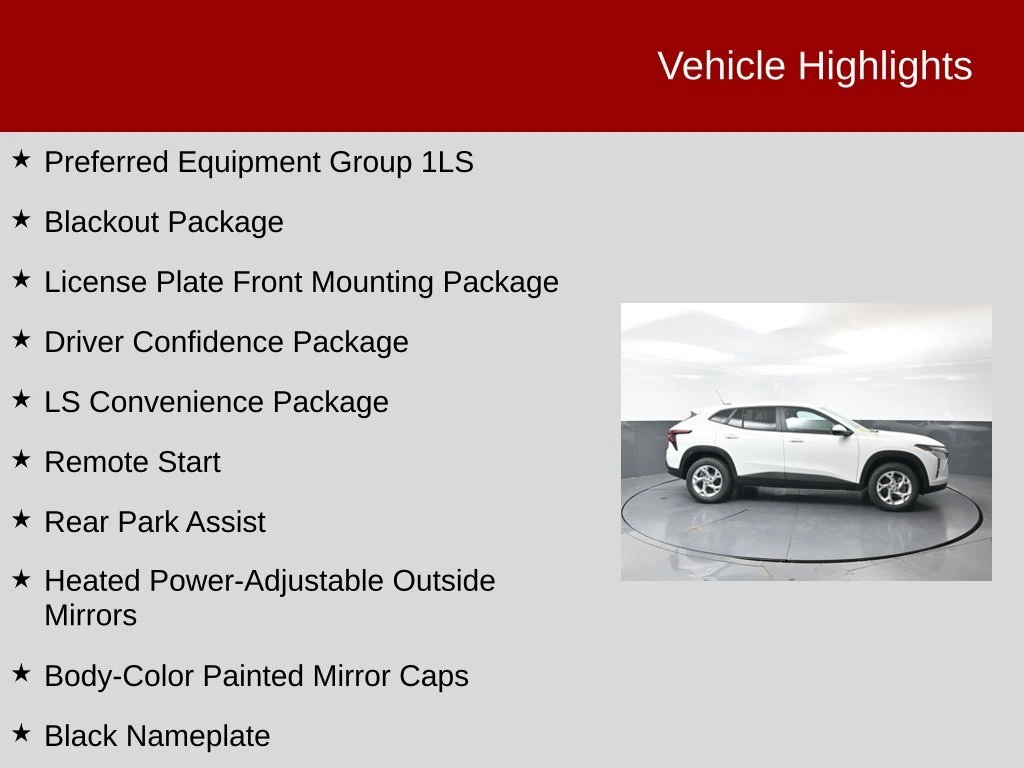 Vehicle Highlights

★ Preferred Equipment Group 1LS

★ Blackout Package

★ License Plate Front Mounting Package

★ Driver Confidence Package

★ LS Convenience Package

★ Remote Start

★ Rear Park Assist

★ Heated Power-Adjustable Outside Mirrors

★ Body-Color Painted Mirror Caps

★ Black Nameplate